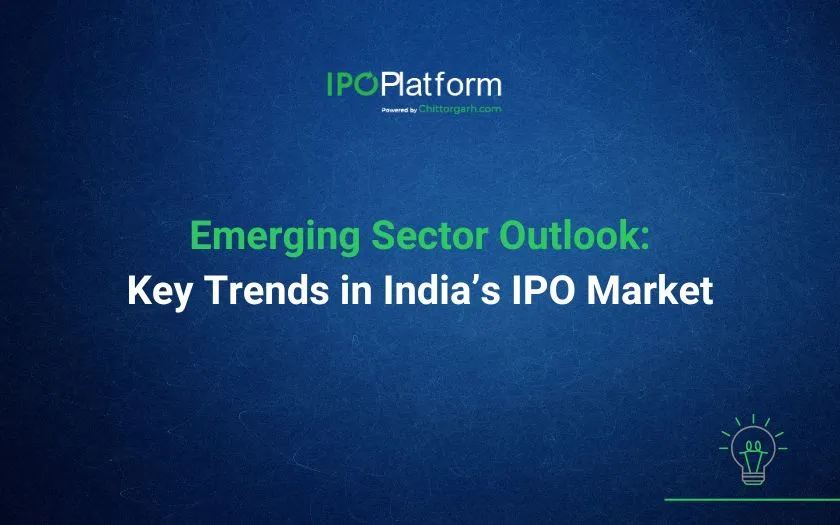 IPOPlatform
Powered by Chittorgarh.com

Emerging Sector Outlook:
Key Trends in India's IPO Market